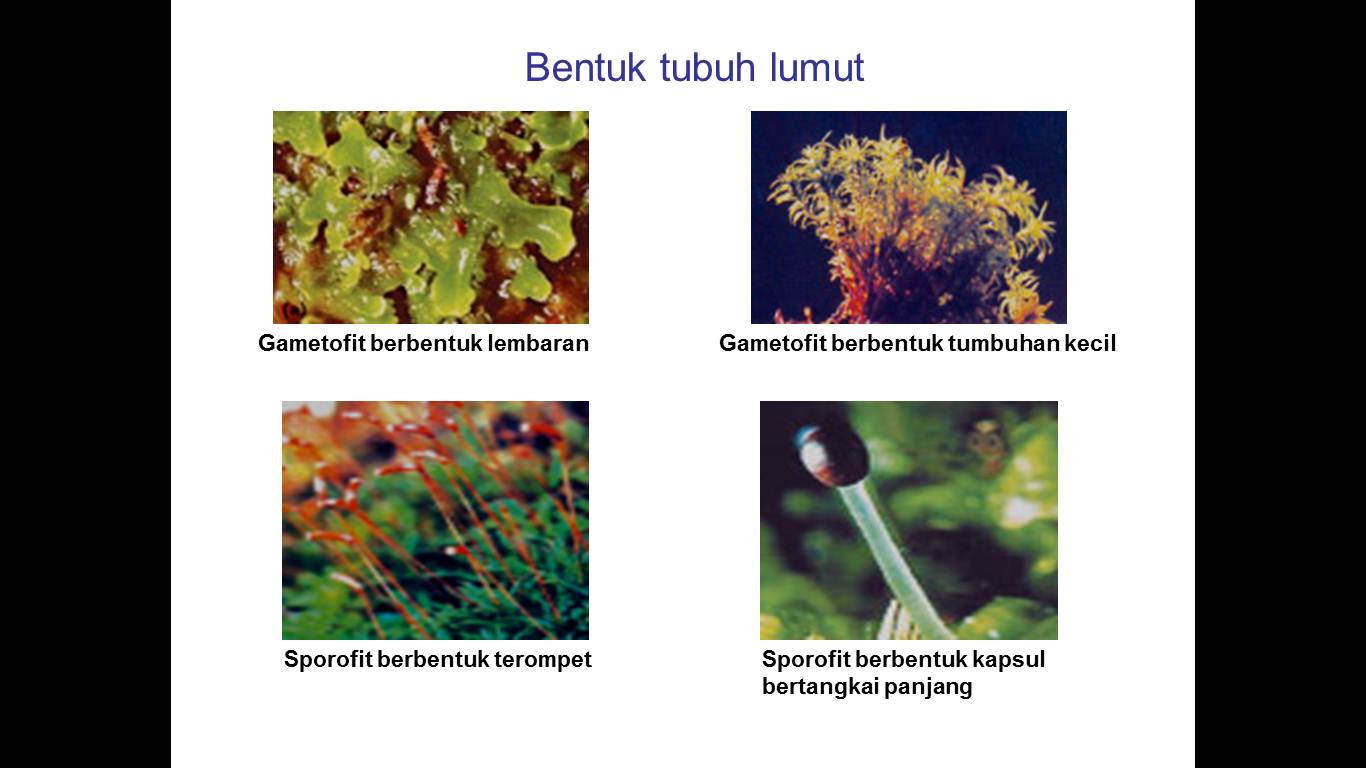 Bentuk tubuh lumut

Gametofit berbentuk lembaran

Gametofit berbentuk tumbuhan kecil

Sporofit berbentuk terompet

Sporofit berbentuk kapsul bertangkai panjang